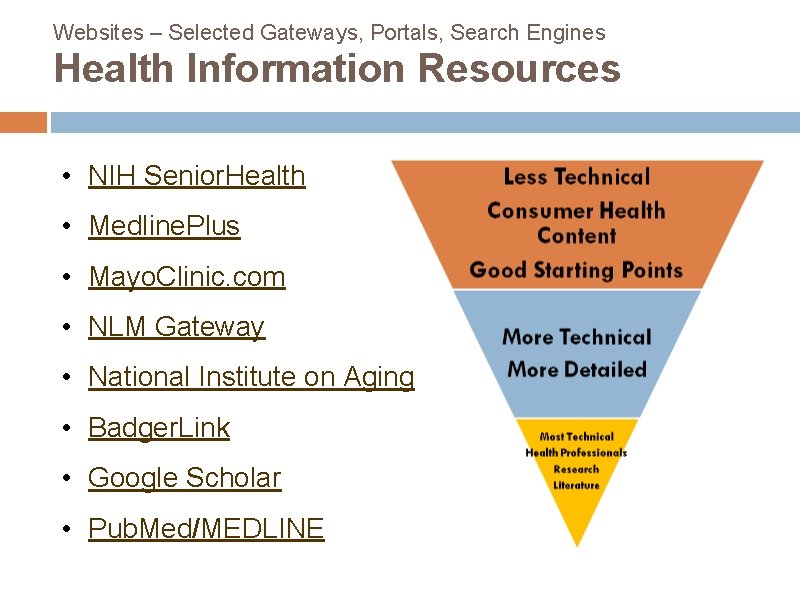 Websites – Selected Gateways, Portals, Search Engines

Health Information Resources

• NIH SeniorHealth
• MedlinePlus
• MayoClinic.com
• NLM Gateway
• National Institute on Aging
• BadgerLink
• Google Scholar
• PubMed/MEDLINE

Less Technical
Consumer Health Content
Good Starting Points

More Technical
More Detailed

Most Technical
Health Professionals
Research
Literature